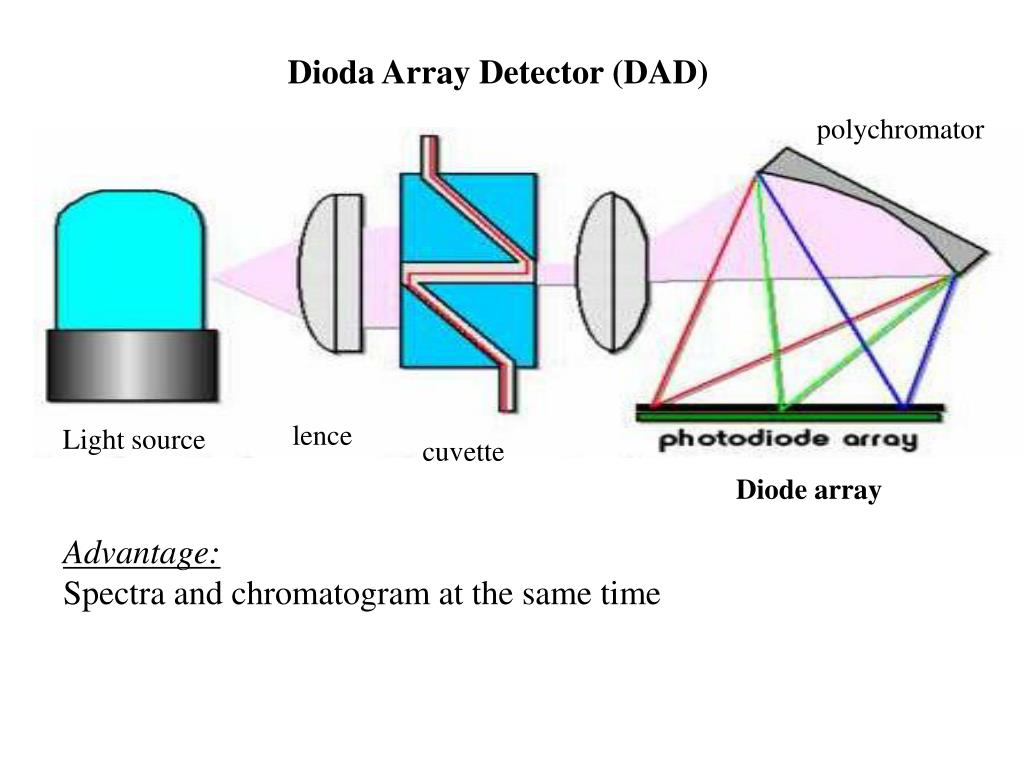 Dioda Array Detector (DAD)

polychromator

Light source

lence

cuvette

photodiode array

Diode array

Advantage:
Spectra and chromatogram at the same time